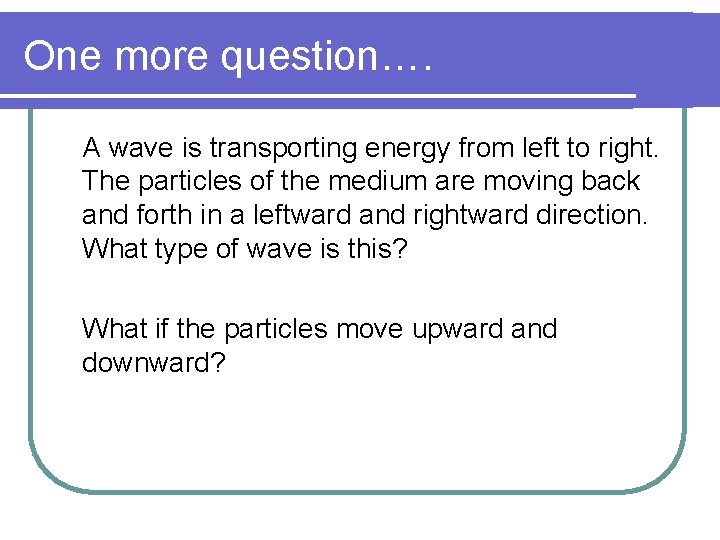 One more question….

A wave is transporting energy from left to right. The particles of the medium are moving back and forth in a leftward and rightward direction. What type of wave is this?

What if the particles move upward and downward?